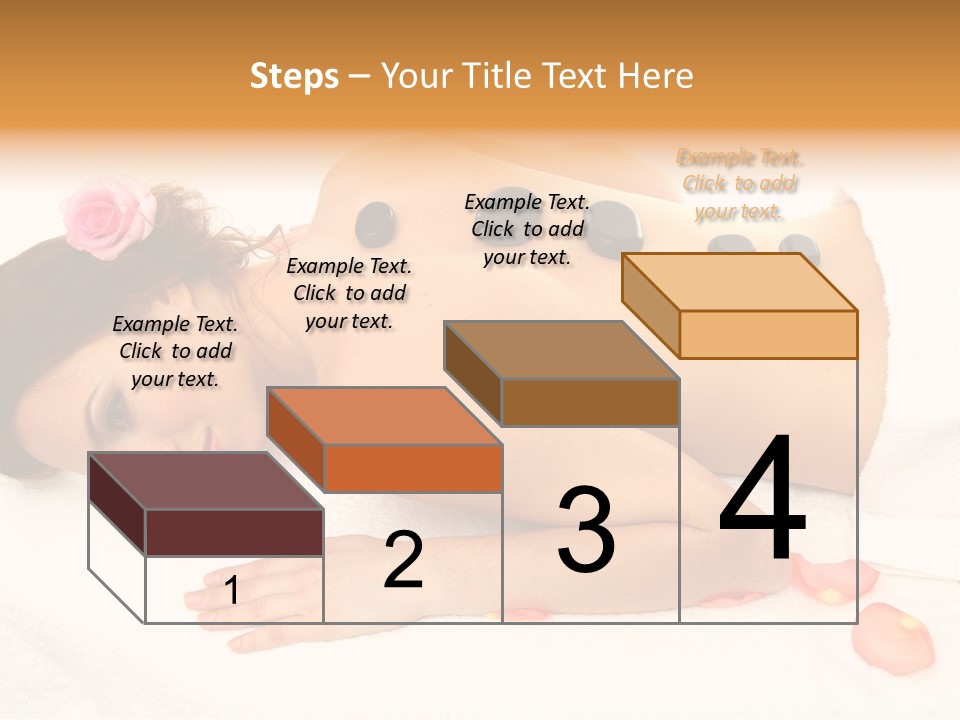 Steps – Your Title Text Here

Example Text. Click to add your text.

Example Text. Click to add your text.

Example Text. Click to add your text.

Example Text. Click to add your text.

1

2

3

4